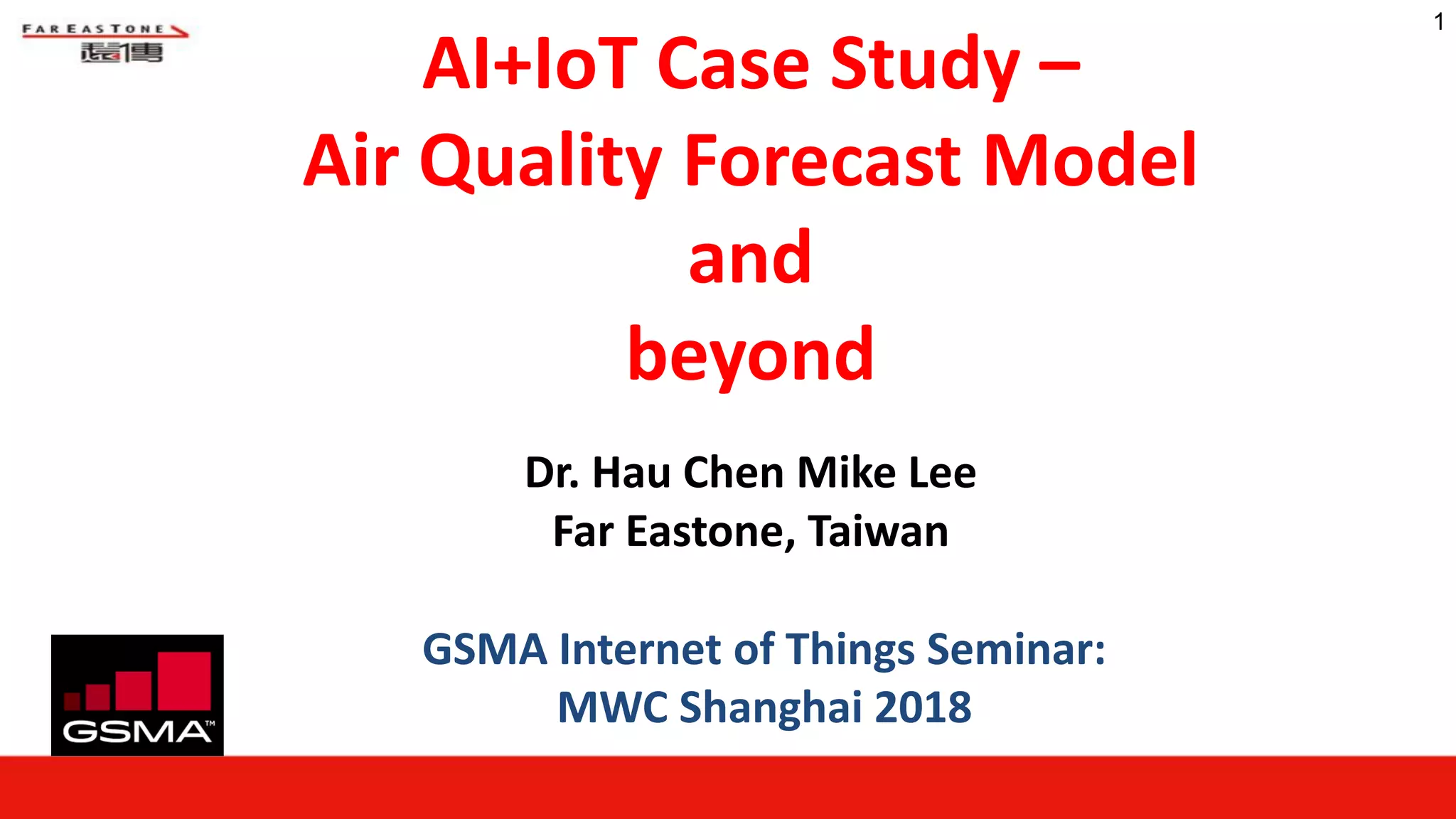 FAR EASTONE
遠傳

1

AI+IoT Case Study –
Air Quality Forecast Model
and
beyond

Dr. Hau Chen Mike Lee
Far Eastone, Taiwan

GSMA™

GSMA Internet of Things Seminar:
MWC Shanghai 2018